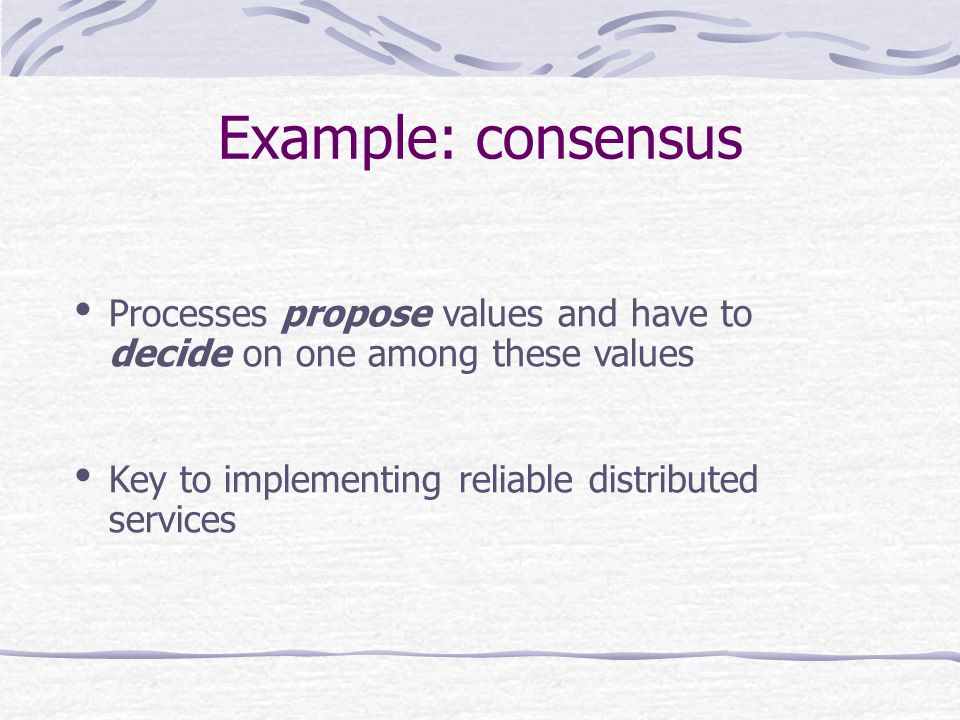 Example: consensus

• Processes propose values and have to decide on one among these values

• Key to implementing reliable distributed services